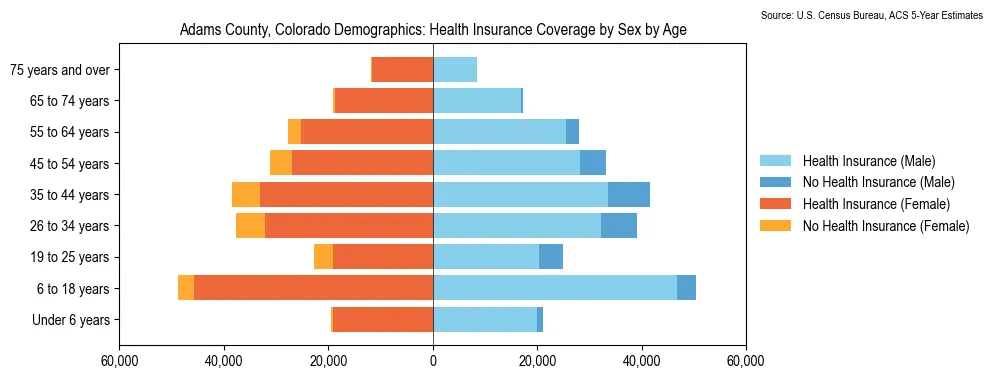 Source: U.S. Census Bureau, ACS 5-Year Estimates

Adams County, Colorado Demographics: Health Insurance Coverage by Sex by Age

75 years and over
65 to 74 years
55 to 64 years
45 to 54 years
35 to 44 years
26 to 34 years
19 to 25 years
6 to 18 years
Under 6 years

60,000 40,000 20,000 0 20,000 40,000 60,000

Health Insurance (Male)
No Health Insurance (Male)
Health Insurance (Female)
No Health Insurance (Female)